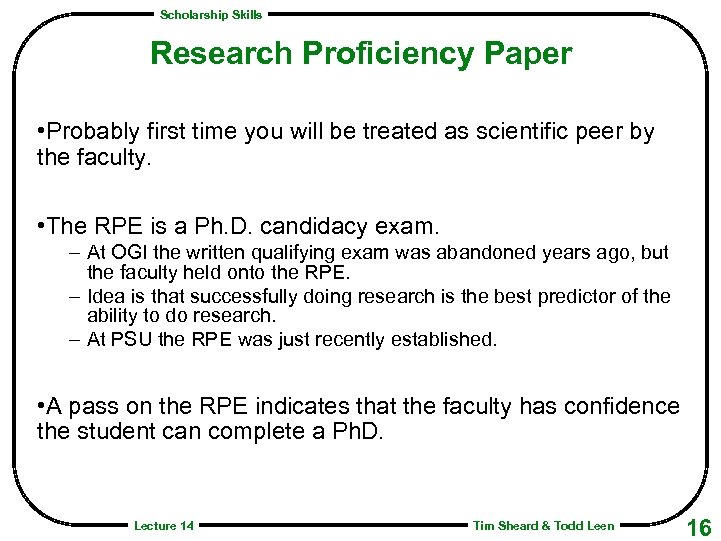 Scholarship Skills

Research Proficiency Paper

•Probably first time you will be treated as scientific peer by the faculty.

•The RPE is a Ph.D. candidacy exam.
– At OGI the written qualifying exam was abandoned years ago, but the faculty held onto the RPE.
– Idea is that successfully doing research is the best predictor of the ability to do research.
– At PSU the RPE was just recently established.

•A pass on the RPE indicates that the faculty has confidence the student can complete a PhD.

Lecture 14

Tim Sheard & Todd Leen

16